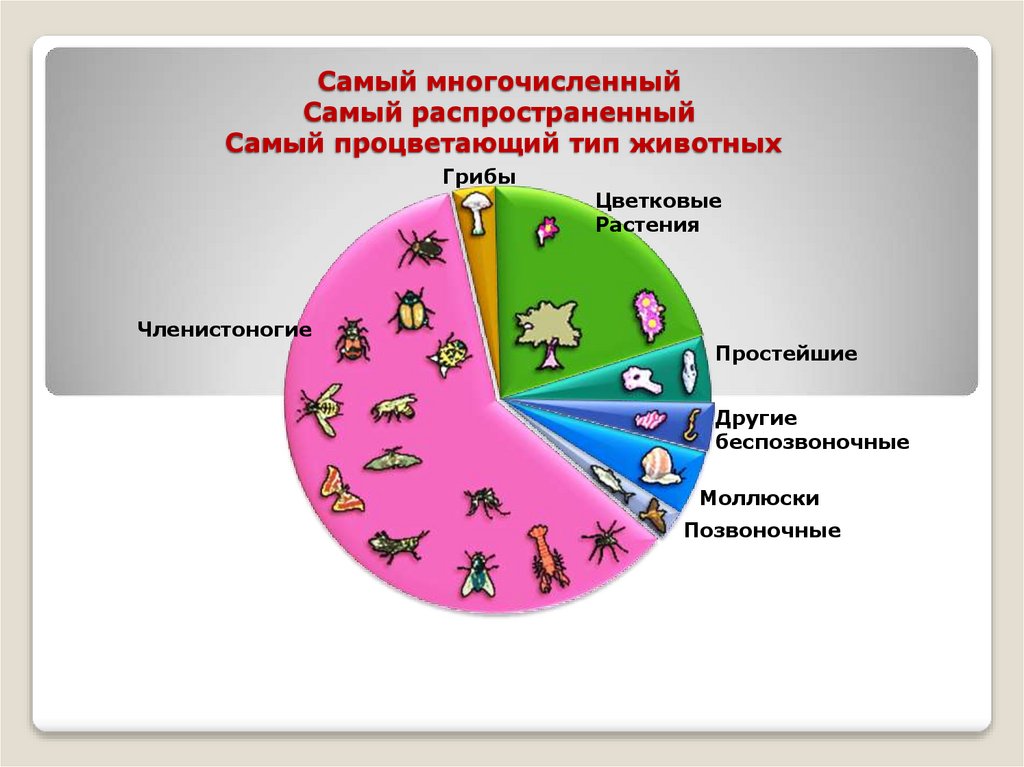 Самый многочисленный
Самый распространенный
Самый процветающий тип животных

Грибы

Цветковые Растения

Членистоногие

Простейшие

Другие беспозвоночные

Моллюски

Позвоночные